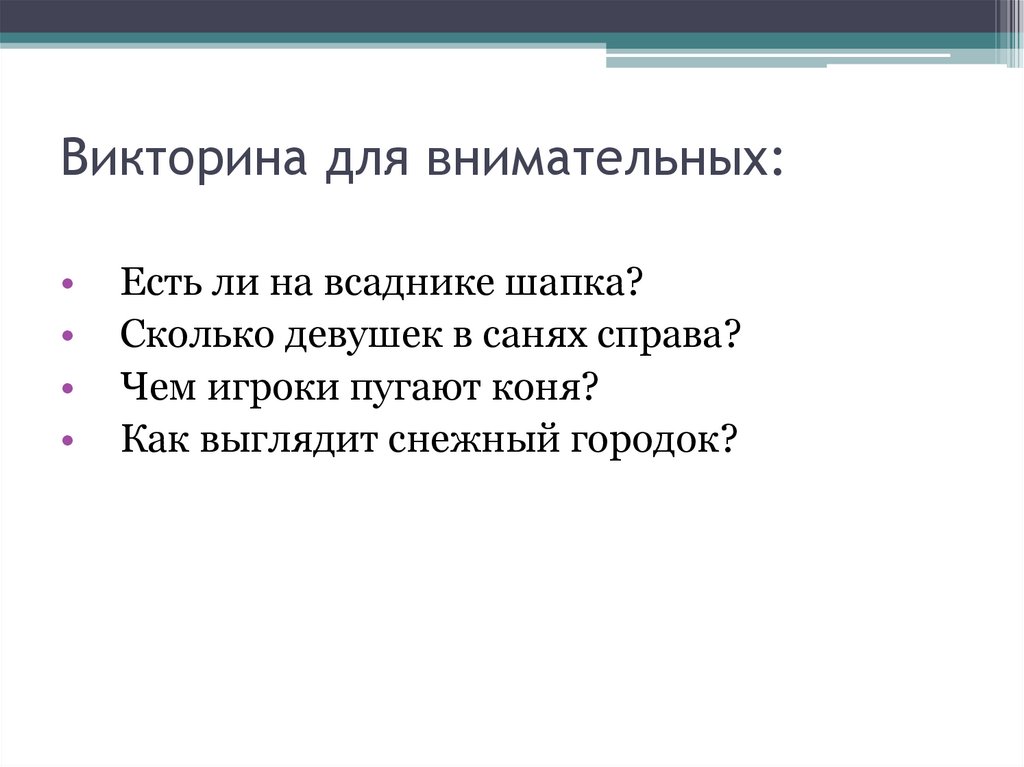 Викторина для внимательных:

• Есть ли на всаднике шапка?
• Сколько девушек в санях справа?
• Чем игроки пугают коня?
• Как выглядит снежный городок?